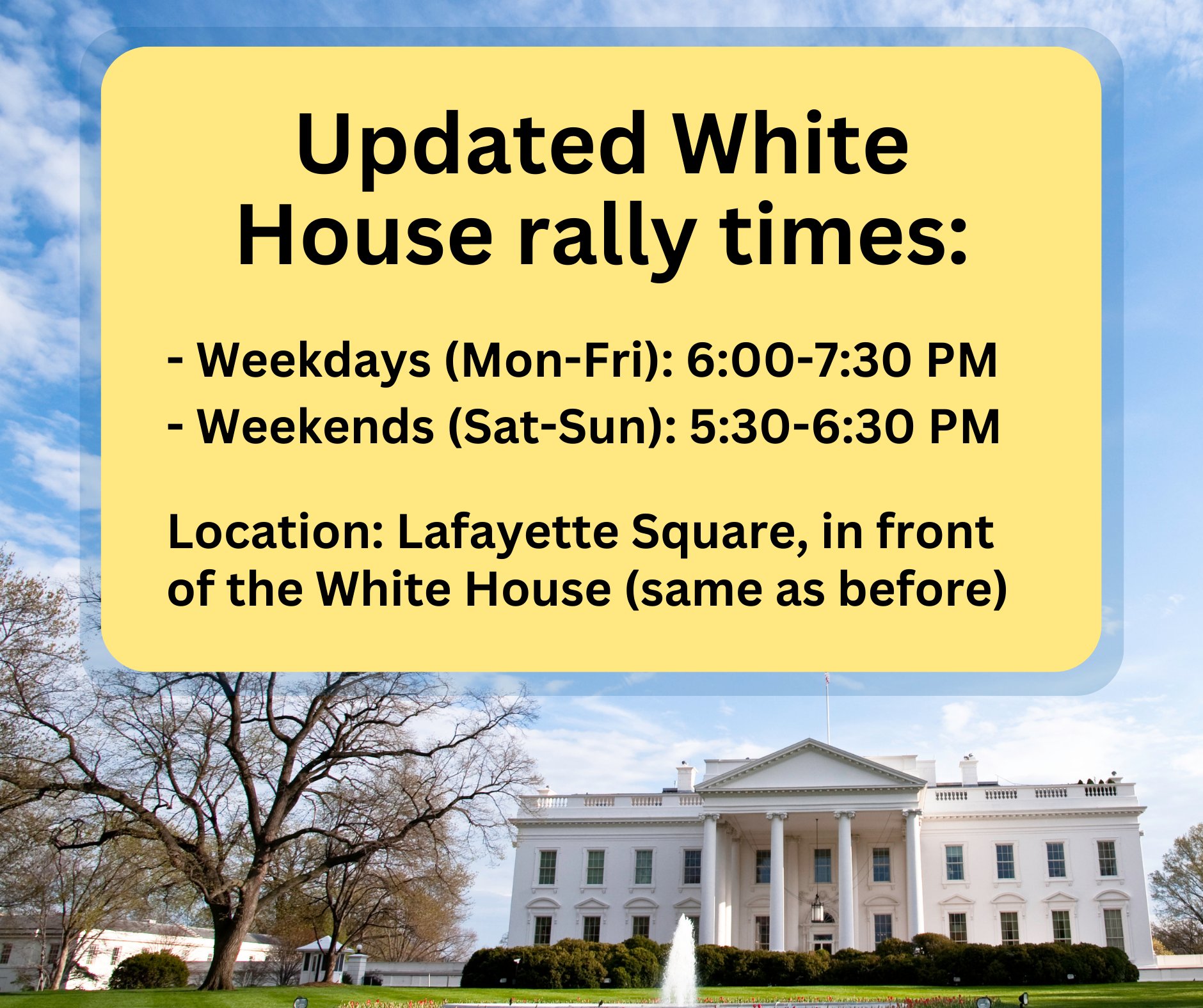 Updated White House rally times:

- Weekdays (Mon-Fri): 6:00-7:30 PM
- Weekends (Sat-Sun): 5:30-6:30 PM

Location: Lafayette Square, in front of the White House (same as before)